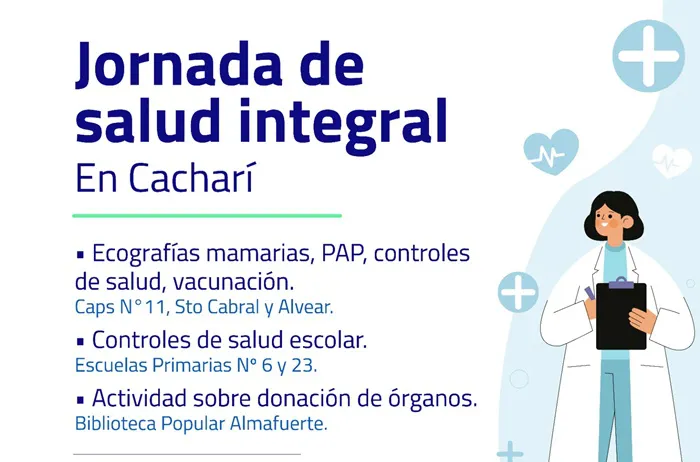 Jornada de salud integral
En Cacharí

▪ Ecografías mamarias, PAP, controles de salud, vacunación.
Caps N° 11, Sto Cabral y Alvear.

▪ Controles de salud escolar.
Escuelas Primarias N° 6 y 23.

▪ Actividad sobre donación de órganos.
Biblioteca Popular Almafuerte.